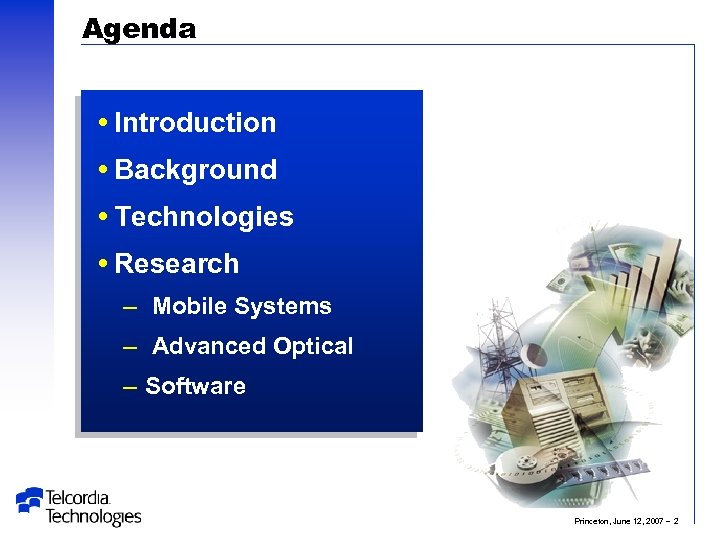 Agenda

• Introduction
• Background
• Technologies
• Research
– Mobile Systems
– Advanced Optical
– Software

Telcordia Technologies

Princeton, June 12, 2007 – 2